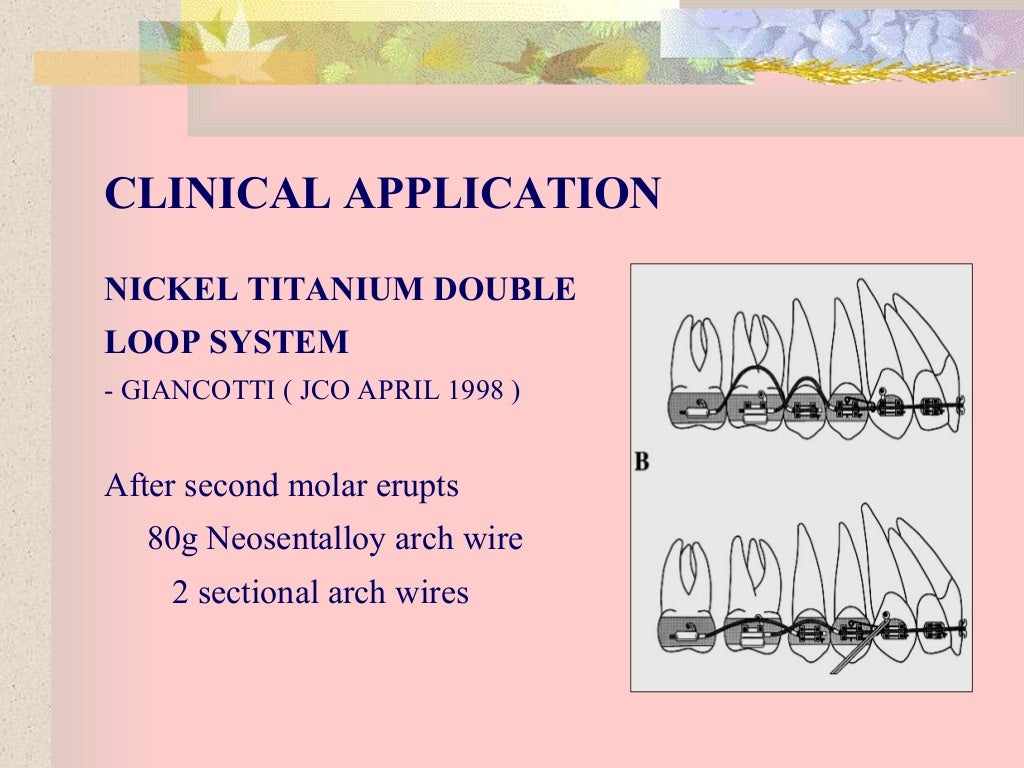 CLINICAL APPLICATION

NICKEL TITANIUM DOUBLE LOOP SYSTEM

- GIANCOTTI ( JCO APRIL 1998 )

After second molar erupts

80g Neosentalloy arch wire

2 sectional arch wires

B